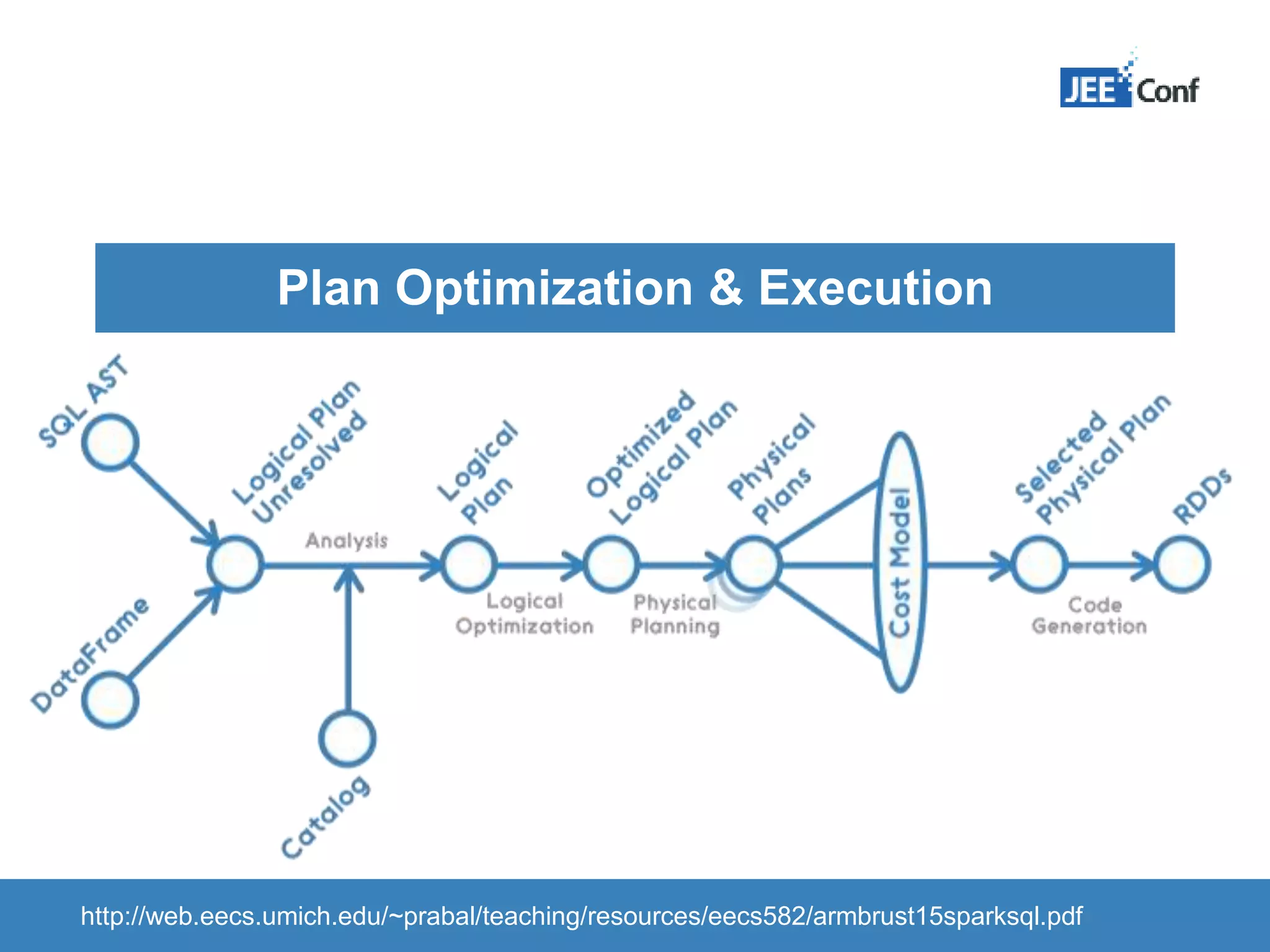 JEE Conf

Plan Optimization & Execution

SQL AST

DataFrame

Unresolved Logical Plan

Analysis

Catalog

Logical Plan

Logical Optimization

Optimized Logical Plan

Physical Planning

Physical Plans

Cost Model

Selected Physical Plan

Code Generation

RDDs

http://web.eecs.umich.edu/~prabal/teaching/resources/eecs582/armbrust15sparksql.pdf